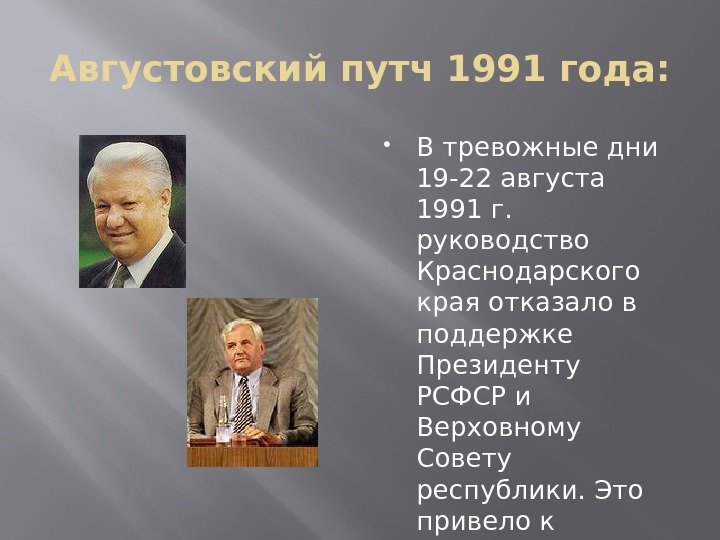 Августовский путч 1991 года:

• В тревожные дни 19-22 августа 1991 г. руководство Краснодарского края отказало в поддержке Президенту РСФСР и Верховному Совету республики. Это привело к